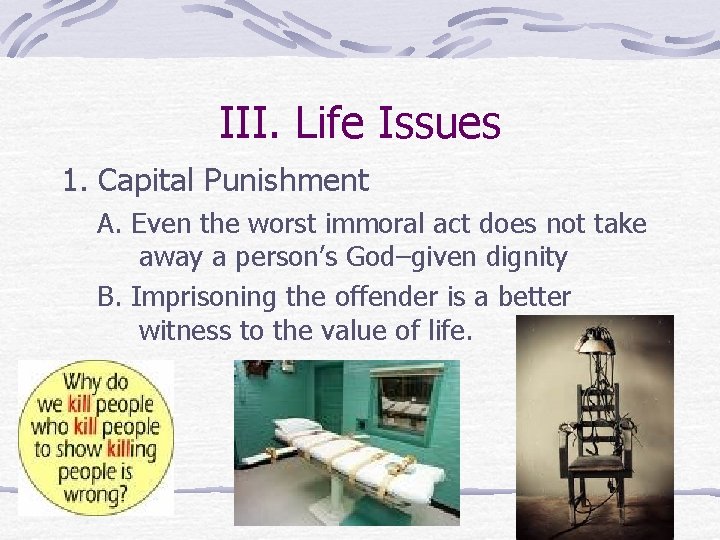 III. Life Issues

1. Capital Punishment

A. Even the worst immoral act does not take away a person's God–given dignity

B. Imprisoning the offender is a better witness to the value of life.

Why do we kill people who kill people to show killing people is wrong?